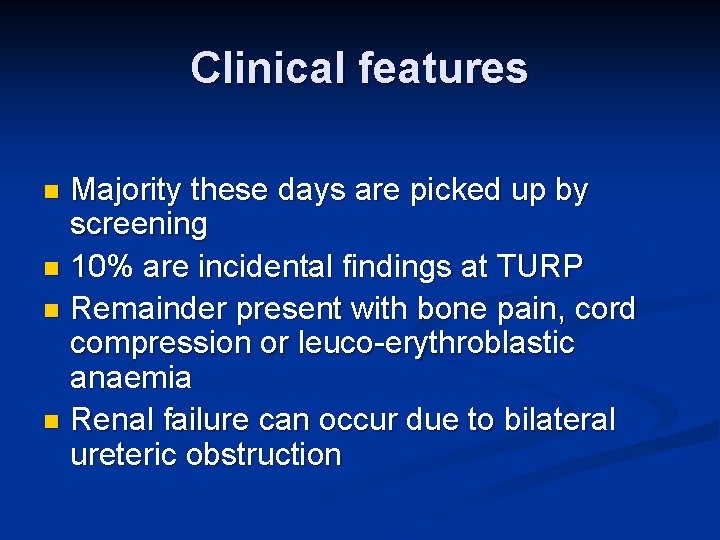 Clinical features

- Majority these days are picked up by screening
- 10% are incidental findings at TURP
- Remainder present with bone pain, cord compression or leuco-erythroblastic anaemia
- Renal failure can occur due to bilateral ureteric obstruction